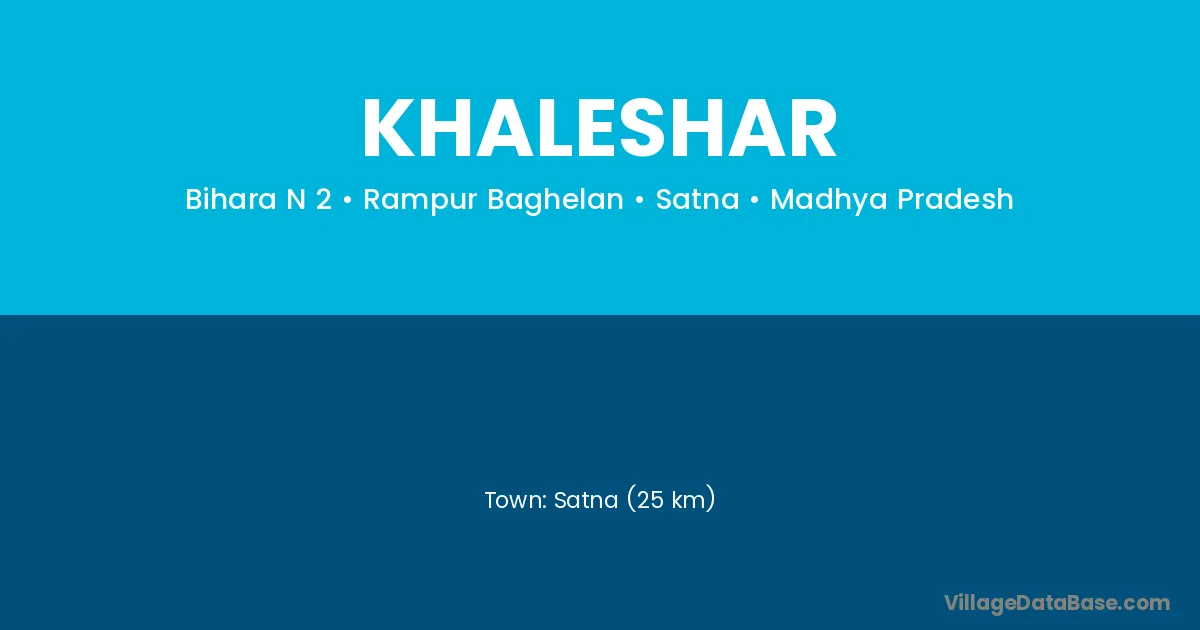 KHALESHAR

Bihara N 2 • Rampur Baghelan • Satna • Madhya Pradesh

Town: Satna (25 km)

VillageDataBase.com